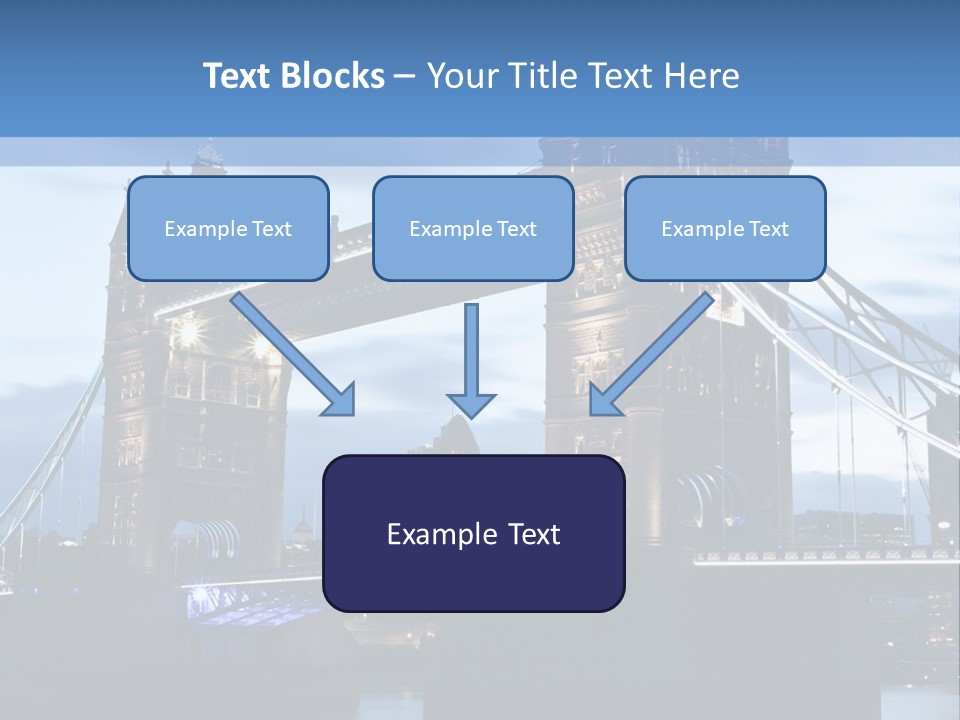 Text Blocks – Your Title Text Here

Example Text

Example Text

Example Text

Example Text